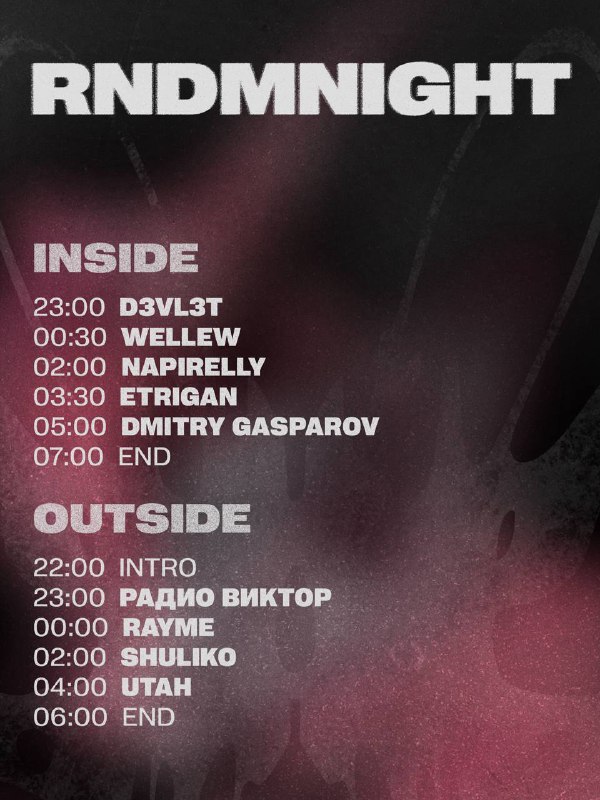 RNDMNIGHT

INSIDE

23:00 D3VL3T
00:30 WELLEW
02:00 NAPIRELLY
03:30 ETRIGAN
05:00 DMITRY GASPAROV
07:00 END

OUTSIDE

22:00 INTRO
23:00 РАДИО ВИКТОР
00:00 RAYME
02:00 SHULIKO
04:00 UTAH
06:00 END